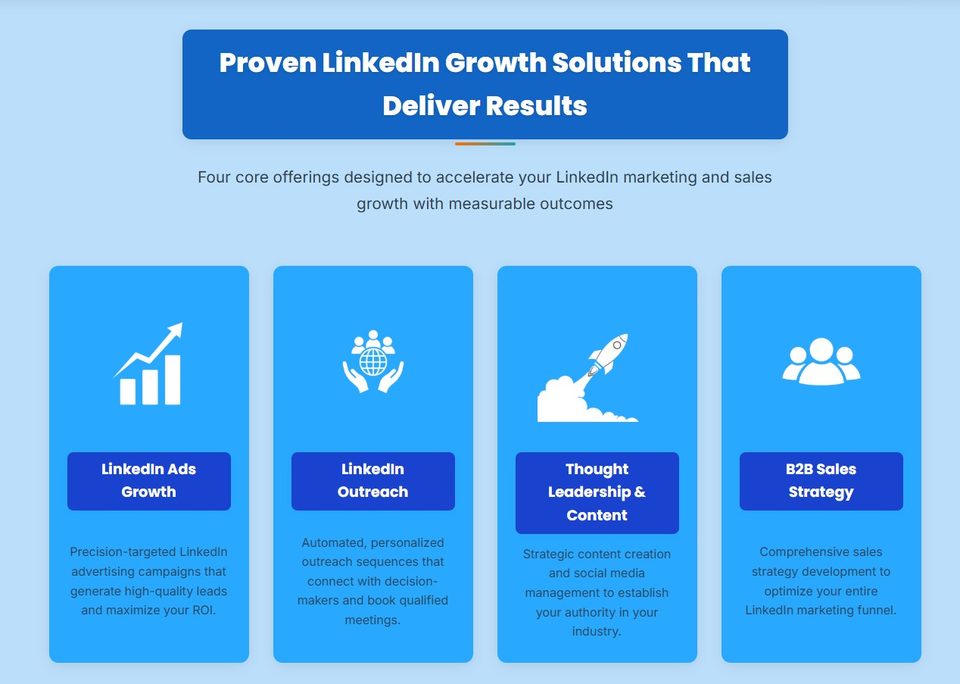 Proven LinkedIn Growth Solutions That Deliver Results

Four core offerings designed to accelerate your LinkedIn marketing and sales growth with measurable outcomes

LinkedIn Ads Growth

Precision-targeted LinkedIn advertising campaigns that generate high-quality leads and maximize your ROI.

LinkedIn Outreach

Automated, personalized outreach sequences that connect with decision-makers and book qualified meetings.

Thought Leadership & Content

Strategic content creation and social media management to establish your authority in your industry.

B2B Sales Strategy

Comprehensive sales strategy development to optimize your entire LinkedIn marketing funnel.